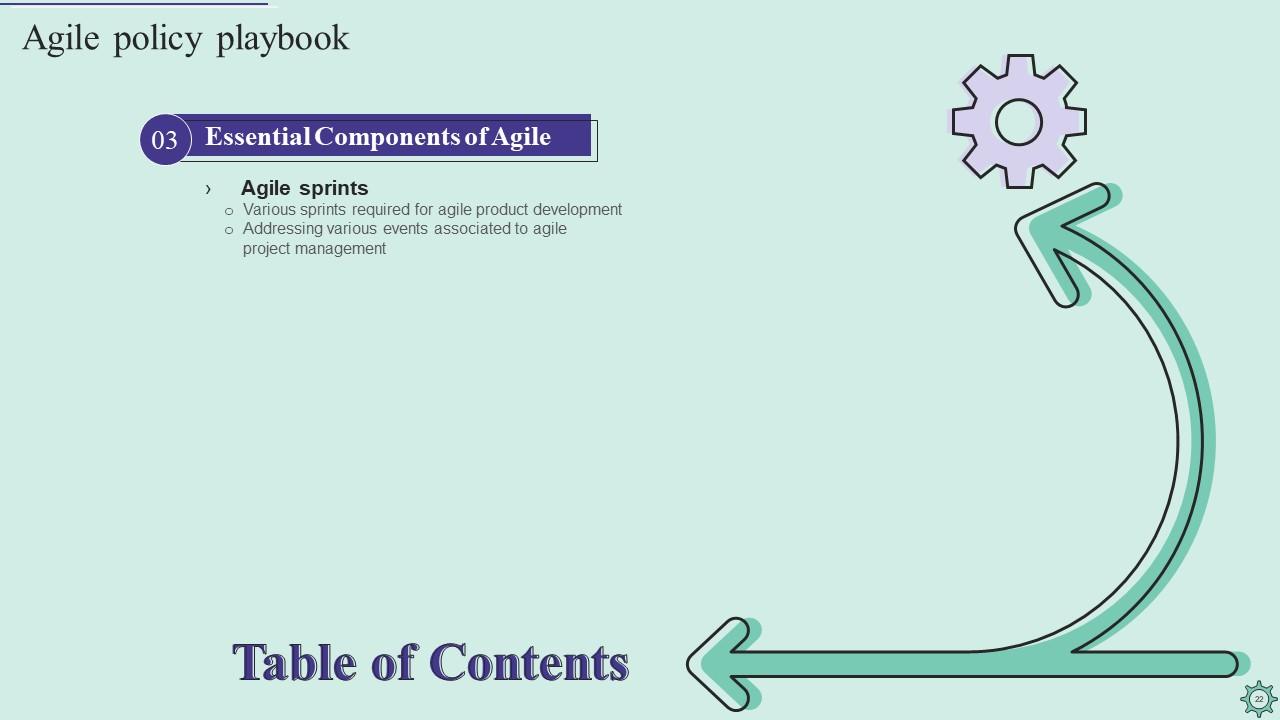 Agile policy playbook

03 Essential Components of Agile

› Agile sprints
○ Various sprints required for agile product development
○ Addressing various events associated to agile project management

Table of Contents

22